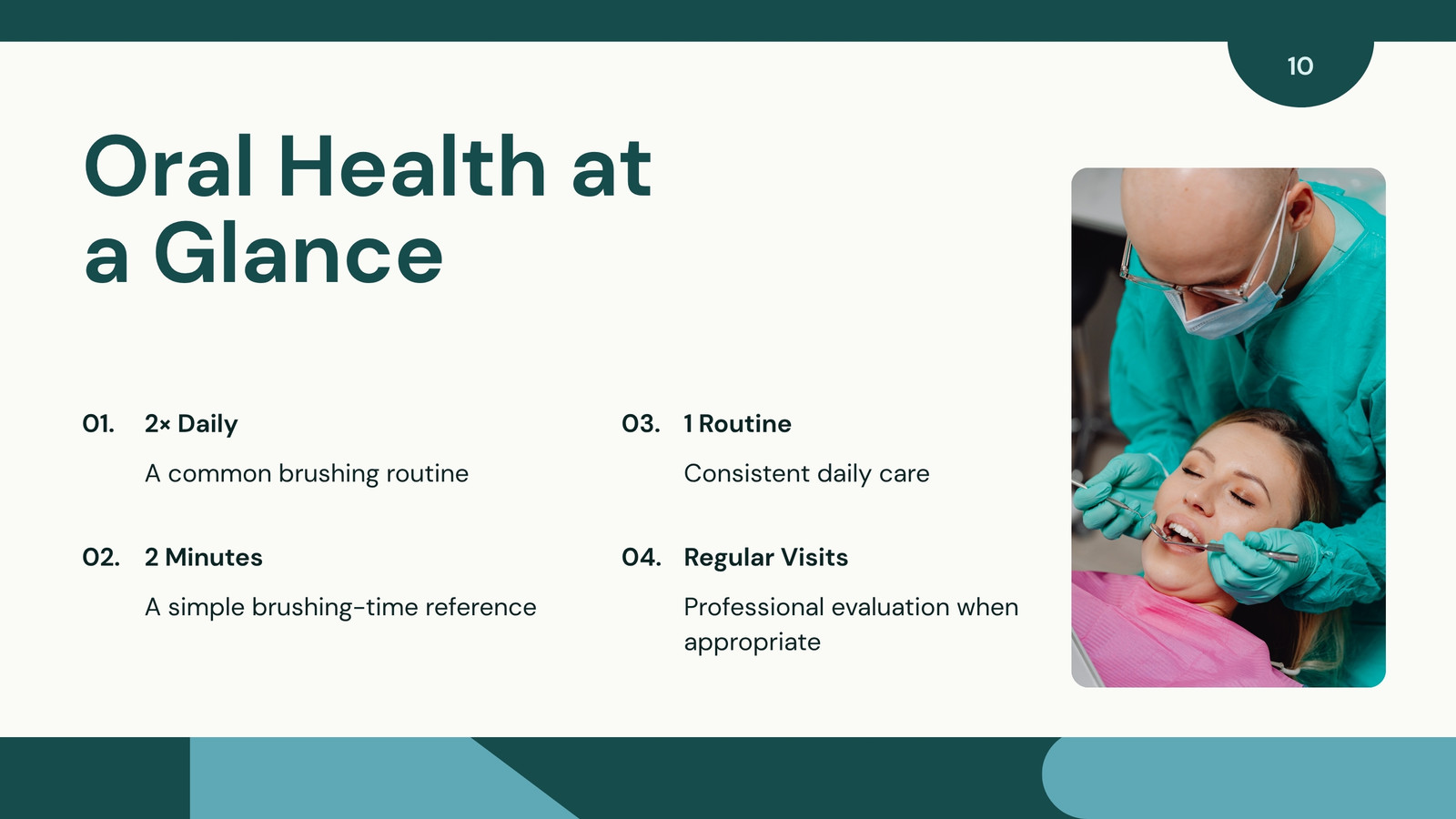 10

Oral Health at a Glance

01. 2× Daily

A common brushing routine

02. 2 Minutes

A simple brushing-time reference

03. 1 Routine

Consistent daily care

04. Regular Visits

Professional evaluation when appropriate